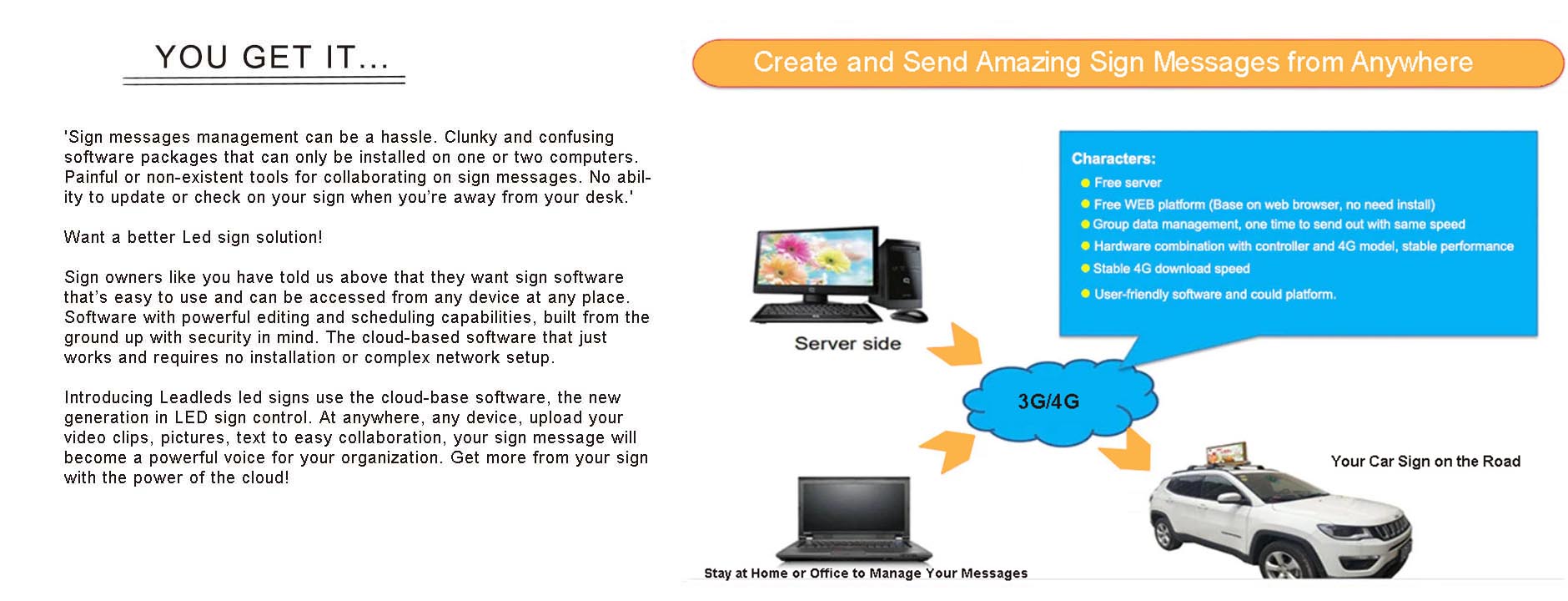 YOU GET IT...

'Sign messages management can be a hassle. Clunky and confusing software packages that can only be installed on one or two computers. Painful or non-existent tools for collaborating on sign messages. No ability to update or check on your sign when you're away from your desk.'

Want a better Led sign solution!

Sign owners like you have told us above that they want sign software that's easy to use and can be accessed from any device at any place. Software with powerful editing and scheduling capabilities, built from the ground up with security in mind. The cloud-based software that just works and requires no installation or complex network setup.

Introducing Leadleds led signs use the cloud-base software, the new generation in LED sign control. At anywhere, any device, upload your video clips, pictures, text to easy collaboration, your sign message will become a powerful voice for your organization. Get more from your sign with the power of the cloud!

Create and Send Amazing Sign Messages from Anywhere

Characters:
Free server
Free WEB platform (Base on web browser, no need install)
Group data management, one time to send out with same speed
Hardware combination with controller and 4G model, stable performance
Stable 4G download speed
User-friendly software and could platform.

Server side

3G/4G

Your Car Sign on the Road

Stay at Home or Office to Manage Your Messages